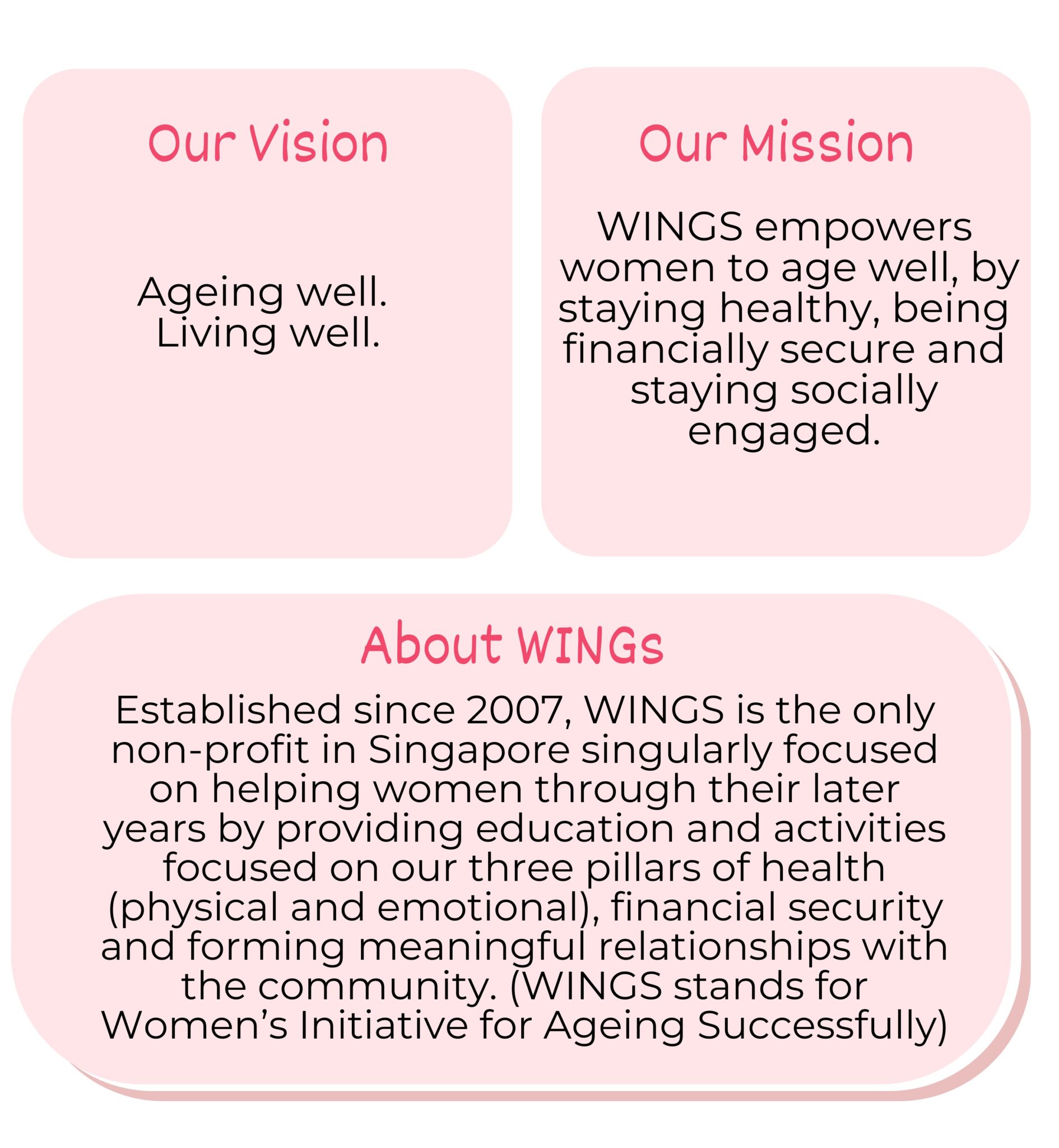 Our Vision

Ageing well.
Living well.

Our Mission

WINGS empowers women to age well, by staying healthy, being financially secure and staying socially engaged.

About WINGs

Established since 2007, WINGS is the only non-profit in Singapore singularly focused on helping women through their later years by providing education and activities focused on our three pillars of health (physical and emotional), financial security and forming meaningful relationships with the community. (WINGS stands for Women's Initiative for Ageing Successfully)